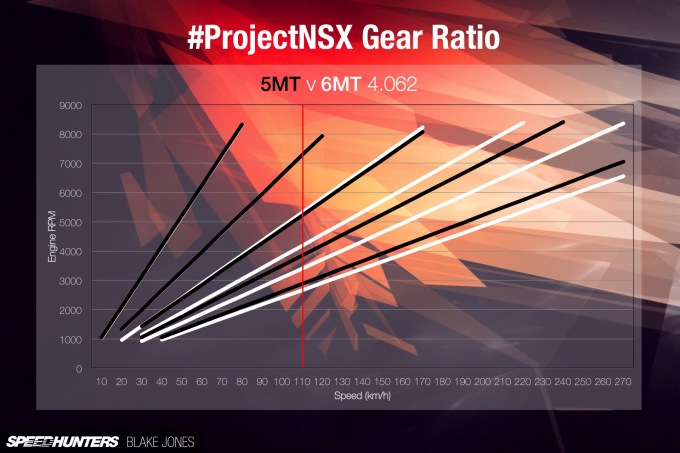 #ProjectNSX Gear Ratio

5MT v 6MT 4.062

9000
8000
7000
6000
5000
4000
3000
2000
1000
0

Engine RPM

10 20 30 40 50 60 70 80 90 100 110 120 130 140 150 160 170 180 190 200 210 220 230 240 250 260 270

Speed (km/h)

SPEEDHUNTERS BLAKE JONES